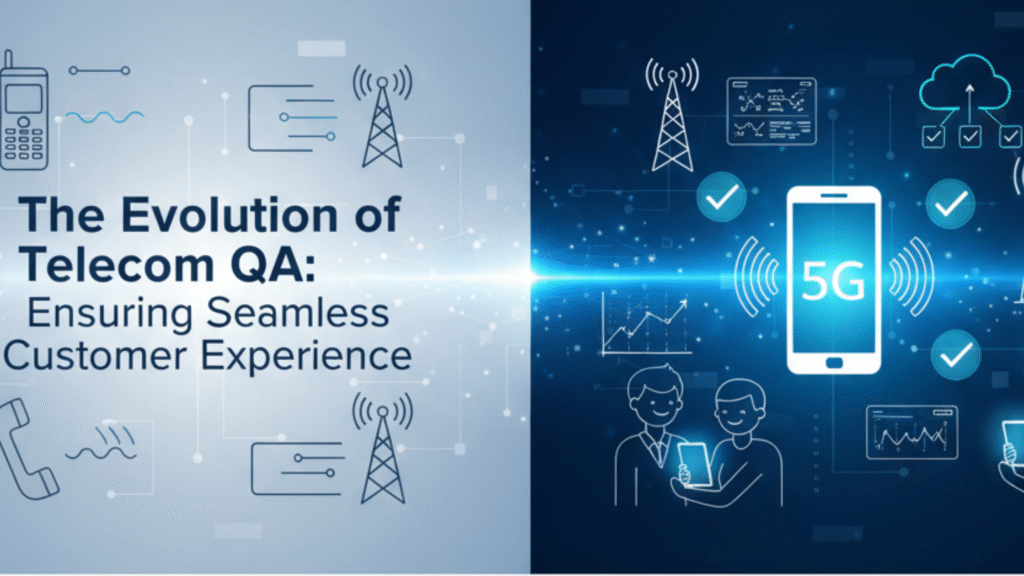 The Evolution of Telecom QA:
Ensuring Seamless Customer Experience

5G